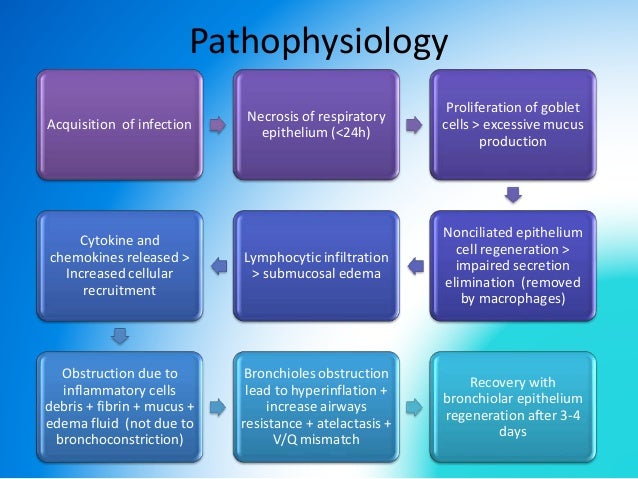 Pathophysiology

Acquisition of infection

Necrosis of respiratory epithelium (<24h)

Proliferation of goblet cells > excessive mucus production

Nonciliated epithelium cell regeneration > impaired secretion elimination (removed by macrophages)

Lymphocytic infiltration > submucosal edema

Cytokine and chemokines released > Increased cellular recruitment

Obstruction due to inflammatory cells debris + fibrin + mucus + edema fluid (not due to bronchoconstriction)

Bronchioles obstruction lead to hyperinflation + increase airways resistance + atelactasis + V/Q mismatch

Recovery with bronchiolar epithelium regeneration after 3-4 days